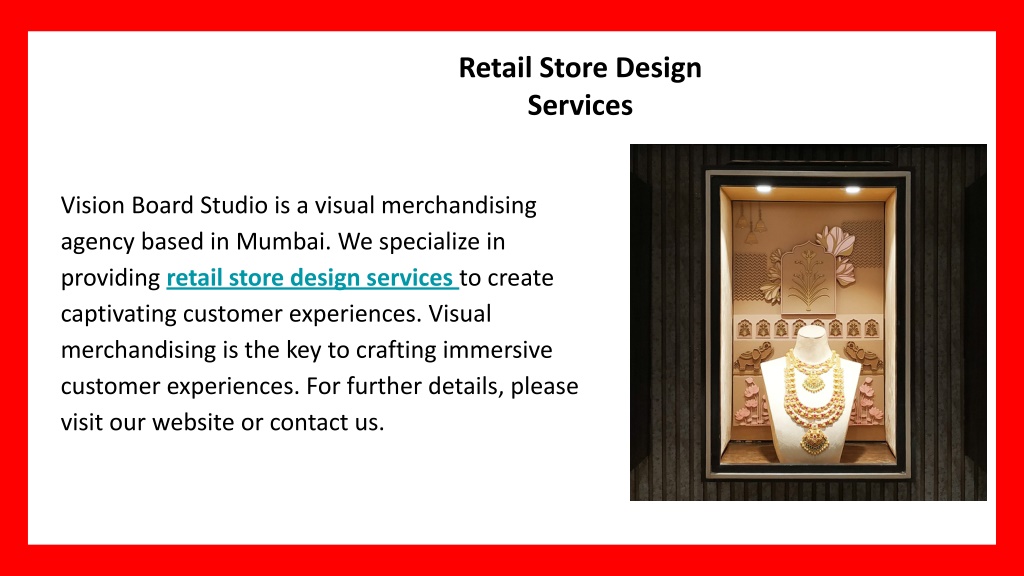 Retail Store Design Services

Vision Board Studio is a visual merchandising agency based in Mumbai. We specialize in providing retail store design services to create captivating customer experiences. Visual merchandising is the key to crafting immersive customer experiences. For further details, please visit our website or contact us.